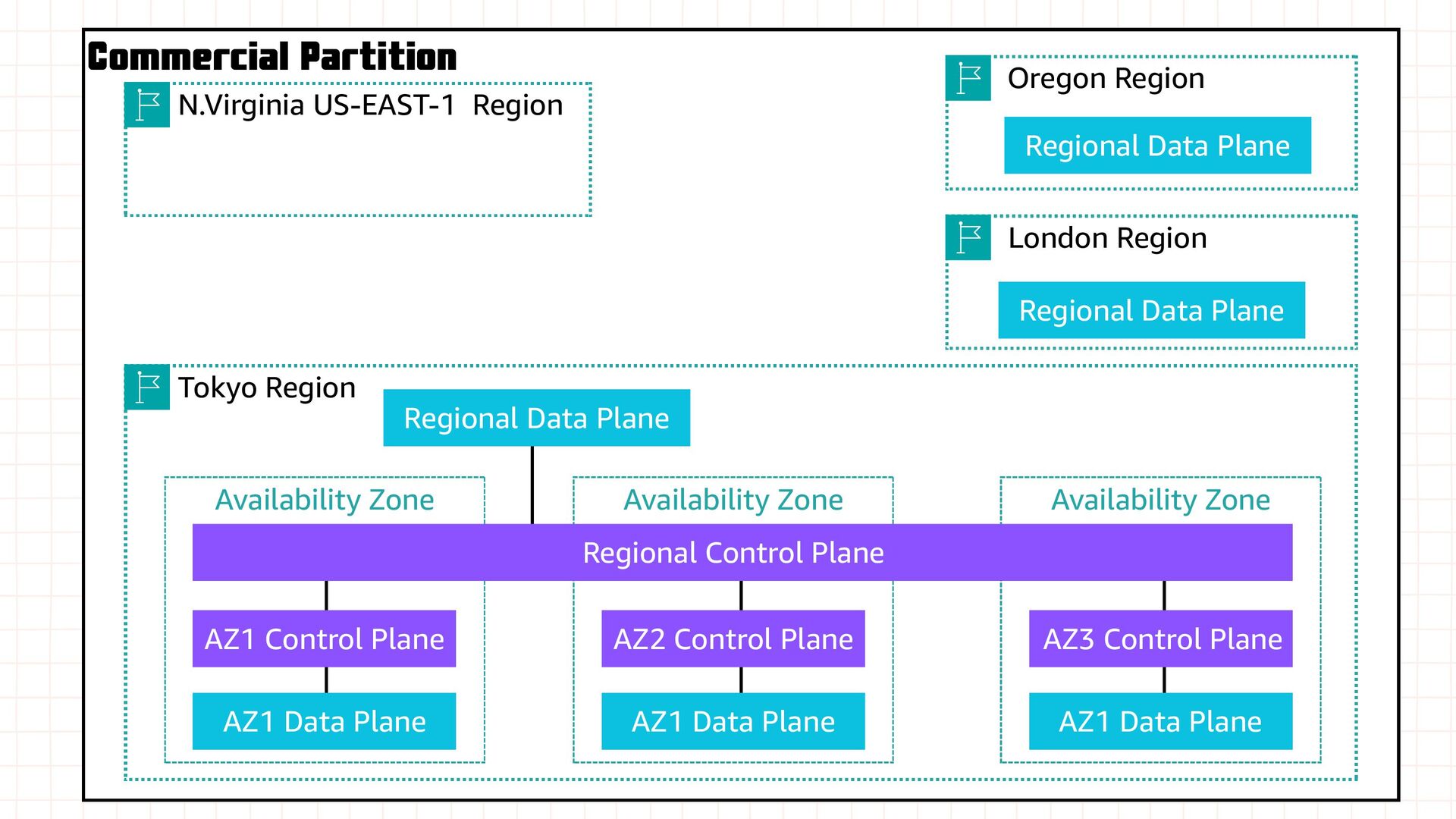 Commercial Partition

N.Virginia US-EAST-1 Region

Oregon Region

Regional Data Plane

London Region

Regional Data Plane

Tokyo Region

Regional Data Plane

Availability Zone

Availability Zone

Availability Zone

Regional Control Plane

AZ1 Control Plane

AZ2 Control Plane

AZ3 Control Plane

AZ1 Data Plane

AZ1 Data Plane

AZ1 Data Plane